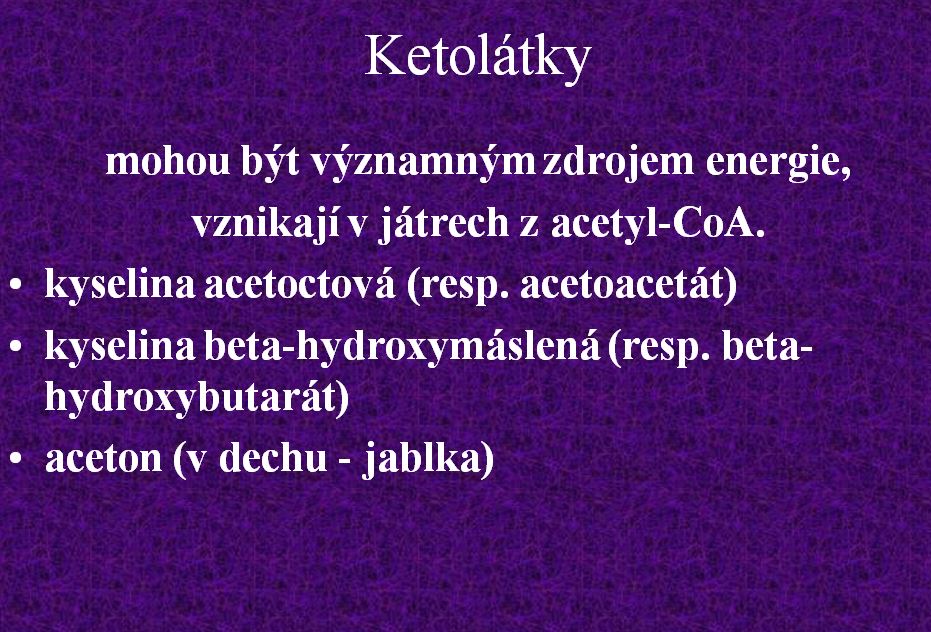 Ketolátky

mohou být významným zdrojem energie, vznikají v játrech z acetyl-CoA.

• kyselina acetoctová (resp. acetoacetát)
• kyselina beta-hydroxymáslená (resp. beta-hydroxybutarát)
• aceton (v dechu - jablka)